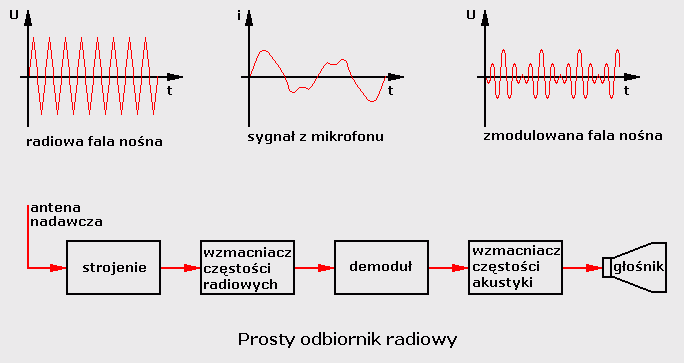 U

t

radiowa fala nośna

i

t

sygnał z mikrofonu

U

t

zmodulowana fala nośna

antena nadawcza

strojenie

wzmacniacz częstości radiowych

demoduł

wzmacniacz częstości akustyki

głośnik

Prosty odbiornik radiowy